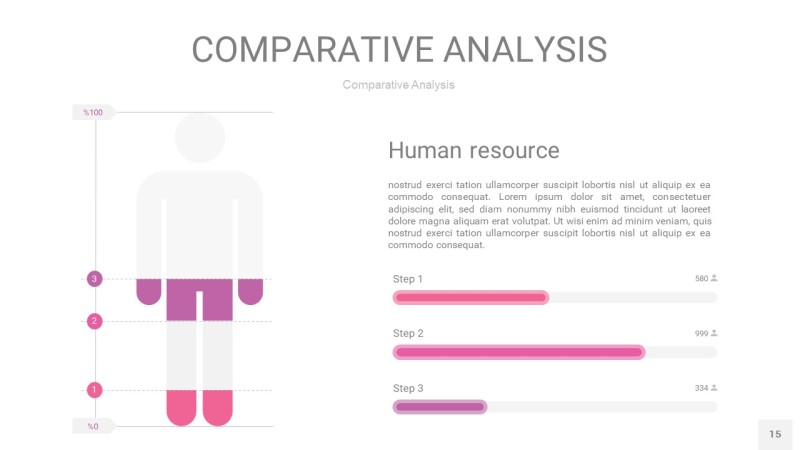 COMPARATIVE ANALYSIS

Comparative Analysis

%100

3

2

1

%0

Human resource

nostrud exerci tation ullamcorper suscipit lobortis nisl ut aliquip ex ea commodo consequat. Lorem ipsum dolor sit amet, consectetuer adipiscing elit, sed diam nonummy nibh euismod tincidunt ut laoreet dolore magna aliquam erat volutpat. Ut wisi enim ad minim veniam, quis nostrud exerci tation ullamcorper suscipit lobortis nisl ut aliquip ex ea commodo consequat.

Step 1 580

Step 2 999

Step 3 334

15